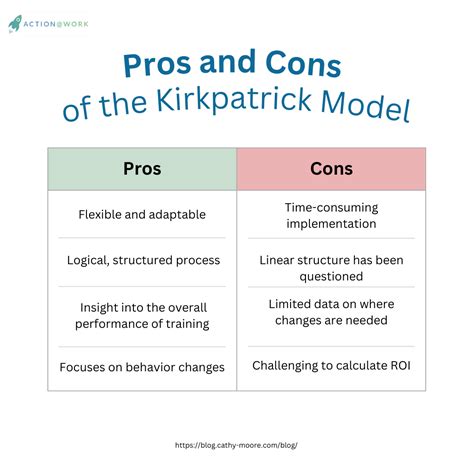 ACTION@WORK

Pros and Cons
of the Kirkpatrick Model

| Pros | Cons |
|---|---|
| Flexible and adaptable | Time-consuming implementation |
| Logical, structured process | Linear structure has been questioned |
| Insight into the overall performance of training | Limited data on where changes are needed |
| Focuses on behavior changes | Challenging to calculate ROI |

https://blog.cathy-moore.com/blog/